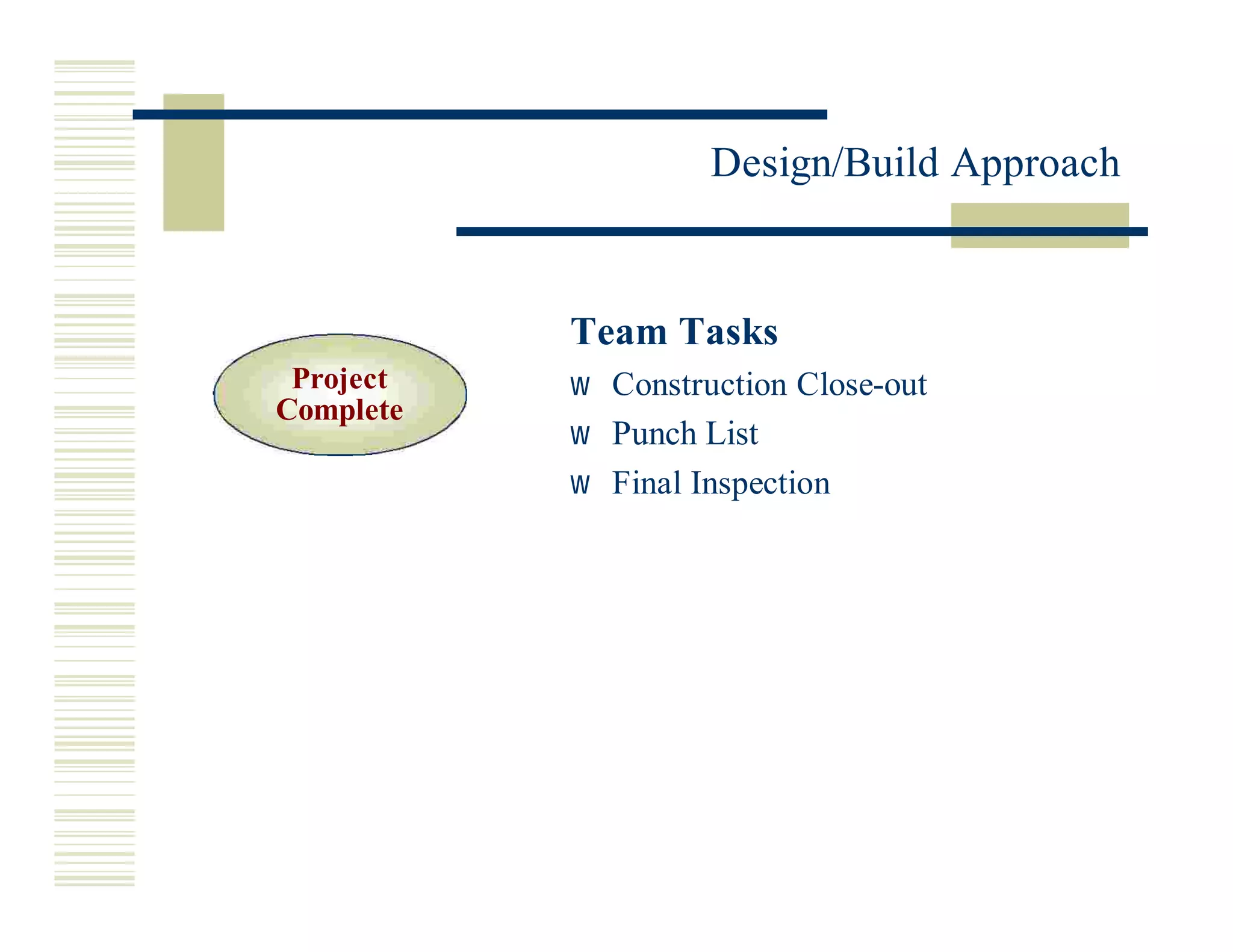 Design/Build Approach

Project Complete

Team Tasks

w Construction Close-out

w Punch List

w Final Inspection